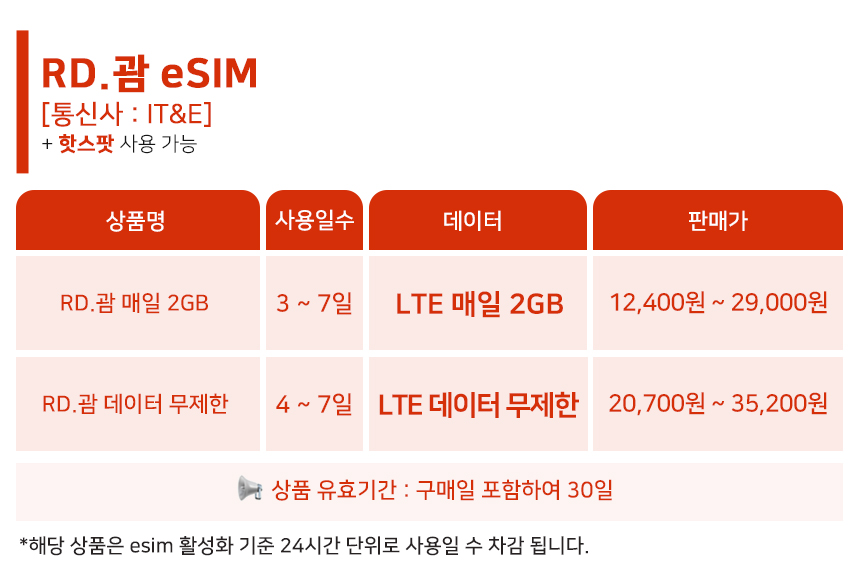 RD.괌 eSIM
[통신사 : IT&E]
+ 핫스팟 사용 가능

| 상품명 | 사용일수 | 데이터 | 판매가 |
|---|---|---|---|
| RD.괌 매일 2GB | 3 ~ 7일 | LTE 매일 2GB | 12,400원 ~ 29,000원 |
| RD.괌 데이터 무제한 | 4 ~ 7일 | LTE 데이터 무제한 | 20,700원 ~ 35,200원 |

상품 유효기간 : 구매일 포함하여 30일

*해당 상품은 esim 활성화 기준 24시간 단위로 사용일 수 차감 됩니다.